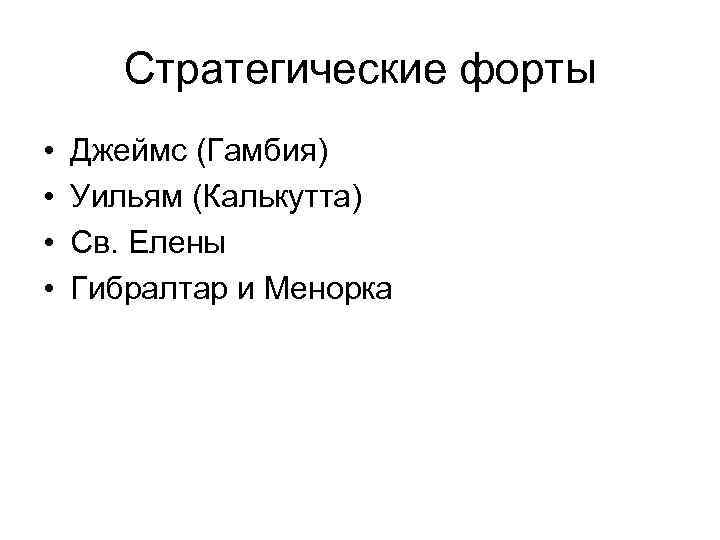 Стратегические форты

• Джеймс (Гамбия)
• Уильям (Калькутта)
• Св. Елены
• Гибралтар и Менорка